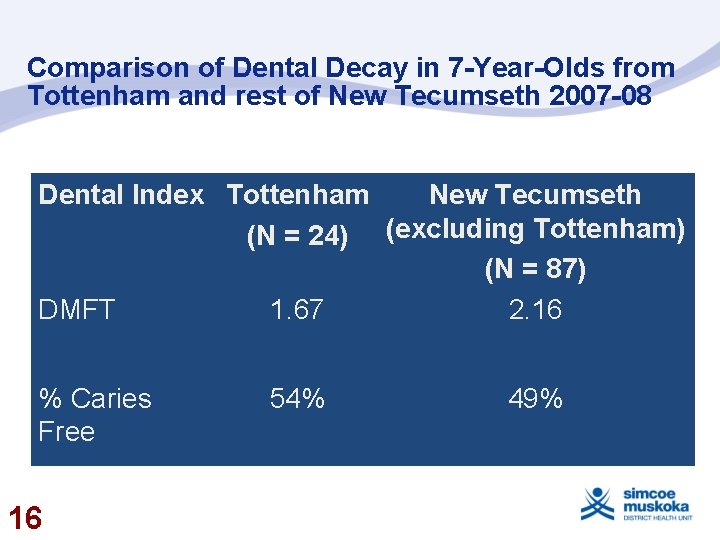 Comparison of Dental Decay in 7-Year-Olds from Tottenham and rest of New Tecumseth 2007-08

| Dental Index | Tottenham (N = 24) | New Tecumseth (excluding Tottenham) (N = 87) |
|---|---|---|
| DMFT | 1.67 | 2.16 |
| % Caries Free | 54% | 49% |

16

simcoe muskoka DISTRICT HEALTH UNIT